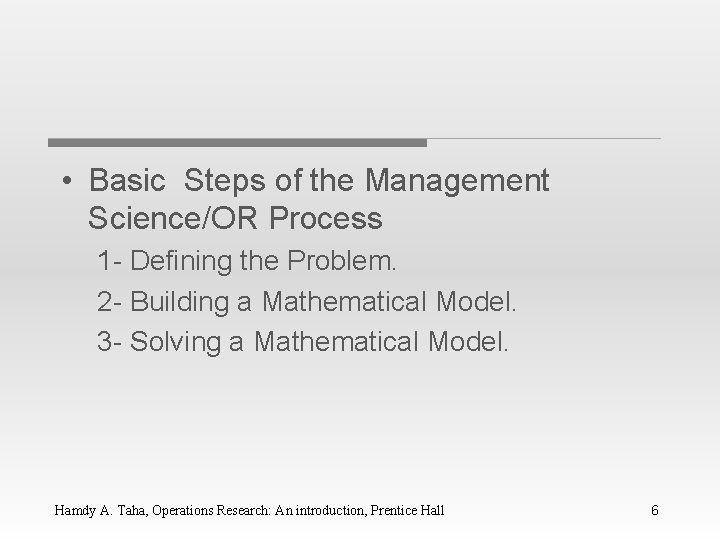 • Basic Steps of the Management Science/OR Process

1- Defining the Problem.

2- Building a Mathematical Model.

3- Solving a Mathematical Model.

Hamdy A. Taha, Operations Research: An introduction, Prentice Hall

6